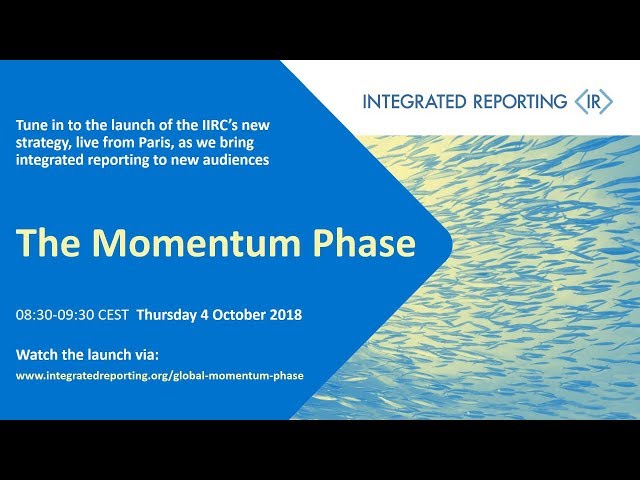 INTEGRATED REPORTING ⟨IR⟩

Tune in to the launch of the IIRC's new strategy, live from Paris, as we bring integrated reporting to new audiences

The Momentum Phase

08:30-09:30 CEST Thursday 4 October 2018

Watch the launch via:
www.integratedreporting.org/global-momentum-phase